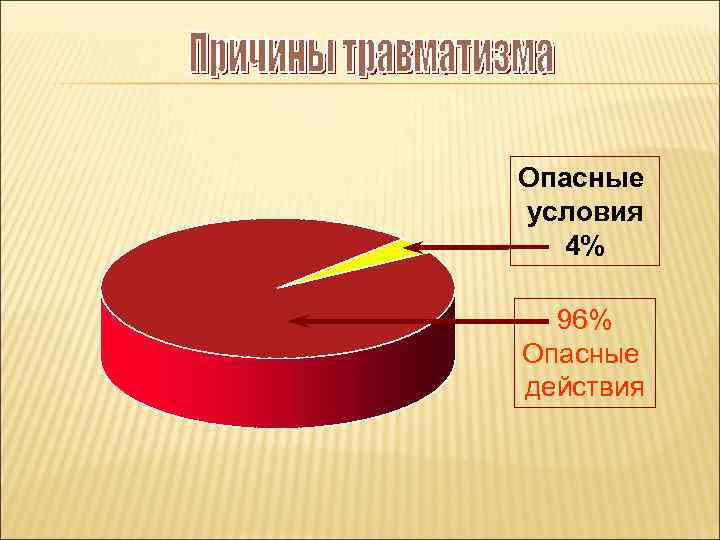 Причины травматизма

Опасные условия 4%

96% Опасные действия